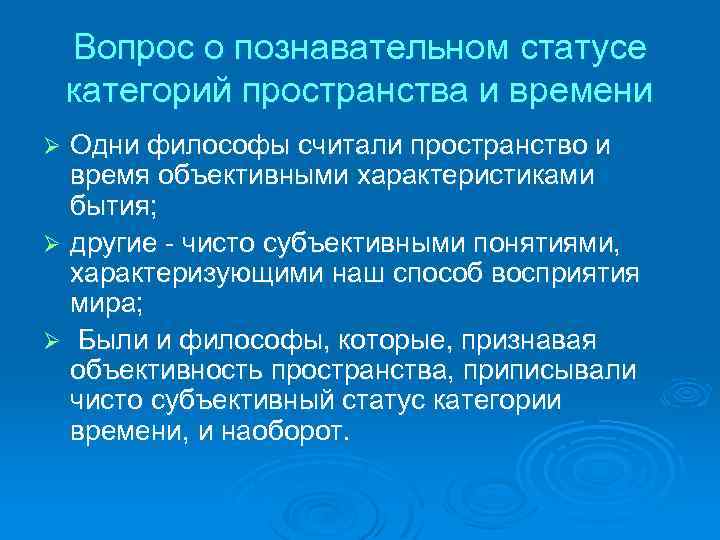 Вопрос о познавательном статусе категорий пространства и времени

➢ Одни философы считали пространство и время объективными характеристиками бытия;

➢ другие - чисто субъективными понятиями, характеризующими наш способ восприятия мира;

➢ Были и философы, которые, признавая объективность пространства, приписывали чисто субъективный статус категории времени, и наоборот.